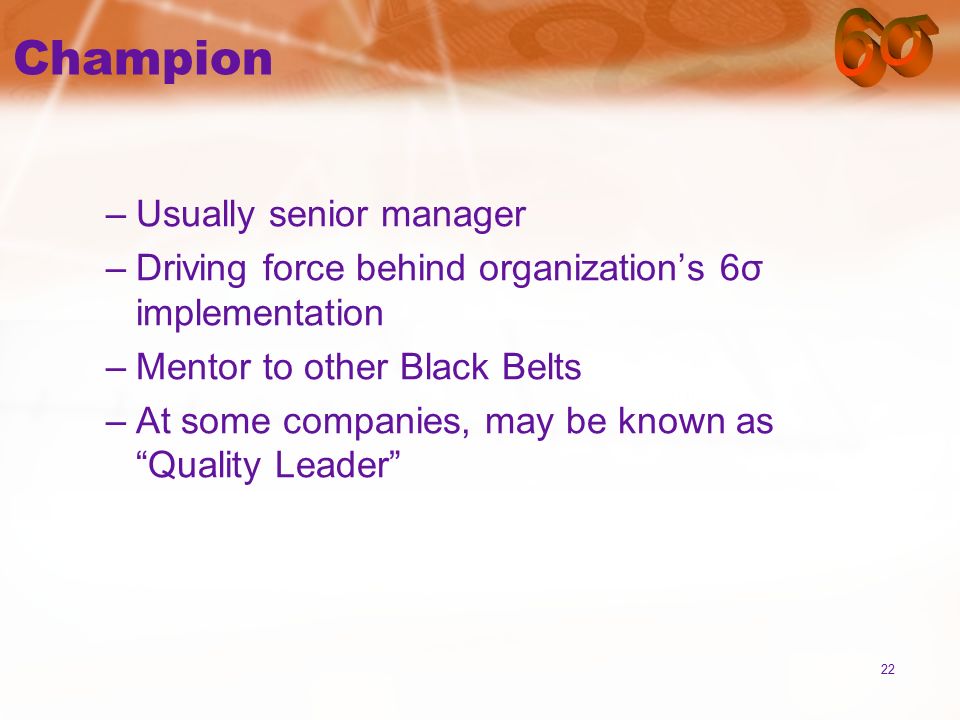 Champion

6σ

– Usually senior manager

– Driving force behind organization’s 6σ implementation

– Mentor to other Black Belts

– At some companies, may be known as “Quality Leader”

22